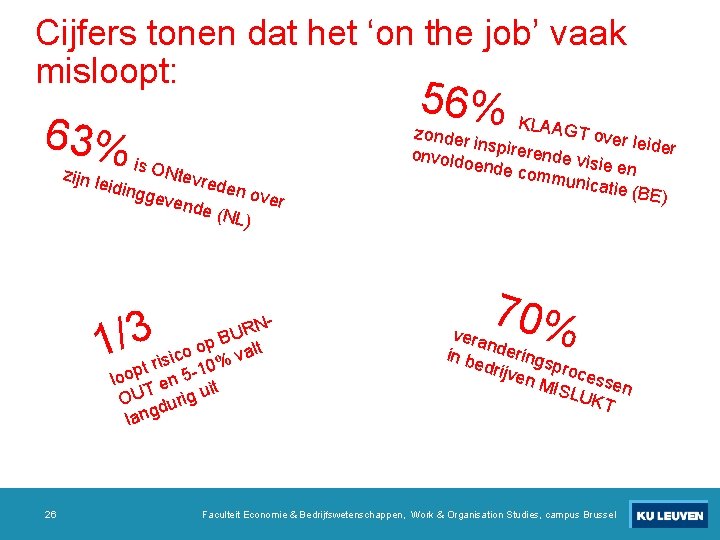 Cijfers tonen dat het 'on the job' vaak misloopt:

63% is ONtevreden over zijn leidinggevende (NL)

56% KLAAGT over leider zonder inspirerende visie en onvoldoende communicatie (BE)

1/3 loopt risico op BURN-OUT en 5-10% valt langdurig uit

70% veranderingsprocessen in bedrijven MISLUKT

26

Faculteit Economie & Bedrijfswetenschappen, Work & Organisation Studies, campus Brussel

KU LEUVEN